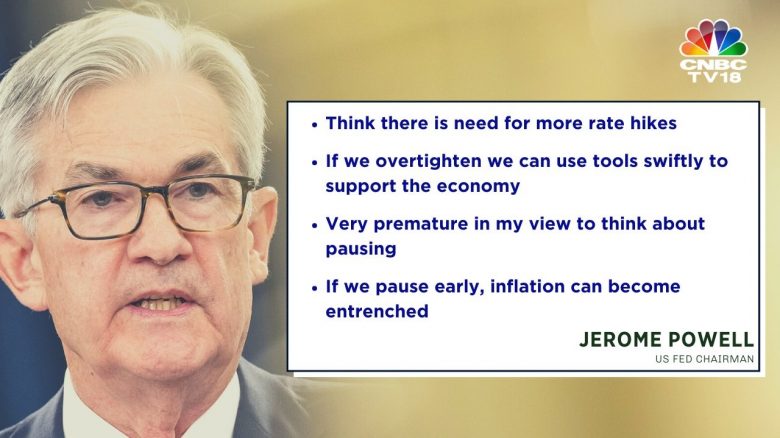 CNBC TV18

• Think there is need for more rate hikes

• If we overtighten we can use tools swiftly to support the economy

• Very premature in my view to think about pausing

• If we pause early, inflation can become entrenched

JEROME POWELL
US FED CHAIRMAN